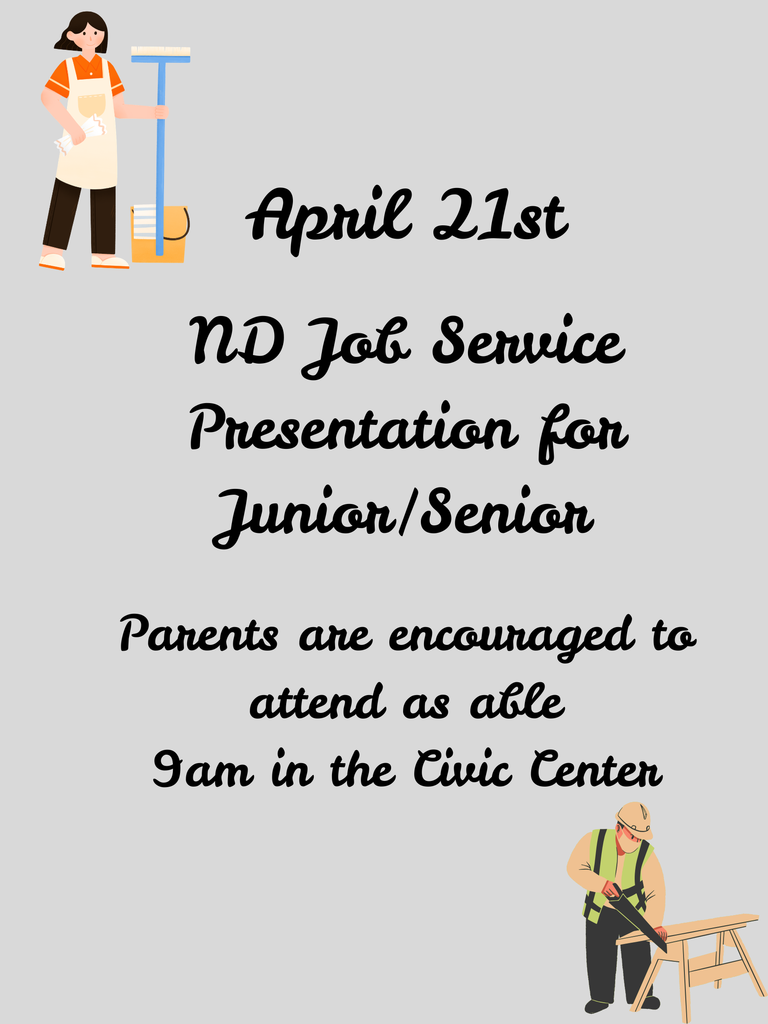 April 21st

ND Job Service Presentation for Junior/Senior

Parents are encouraged to attend as able
9am in the Civic Center